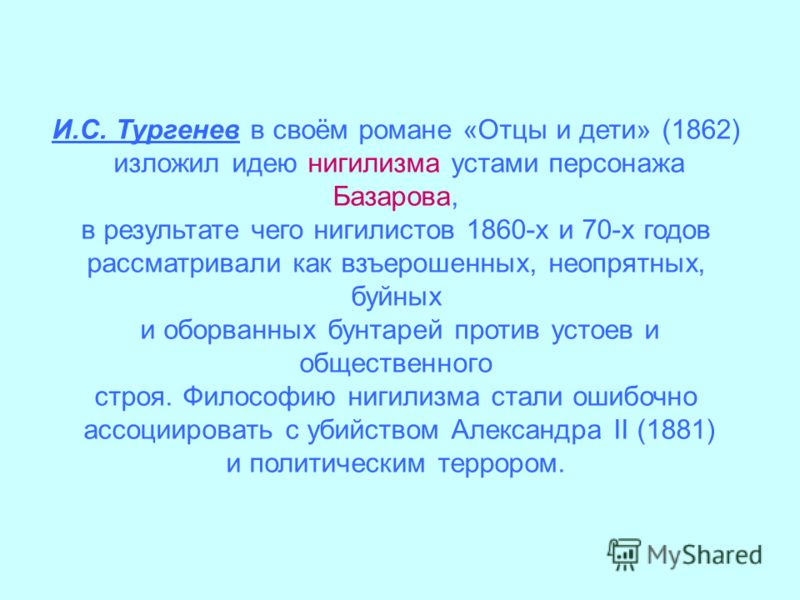 И.С. Тургенев в своём романе «Отцы и дети» (1862) изложил идею нигилизма устами персонажа Базарова, в результате чего нигилистов 1860-х и 70-х годов рассматривали как взъерошенных, неопрятных, буйных и оборванных бунтарей против устоев и общественного строя. Философию нигилизма стали ошибочно ассоциировать с убийством Александра II (1881) и политическим террором.

MyShared